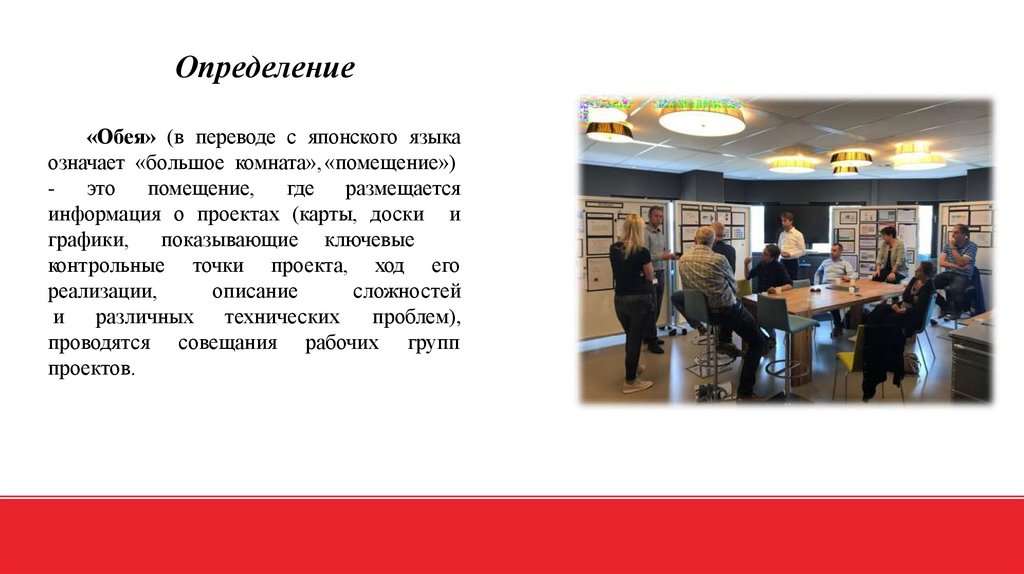 Определение

«Обея» (в переводе с японского языка означает «большое комната», «помещение») - это помещение, где размещается информация о проектах (карты, доски и графики, показывающие ключевые контрольные точки проекта, ход его реализации, описание сложностей и различных технических проблем), проводятся совещания рабочих групп проектов.